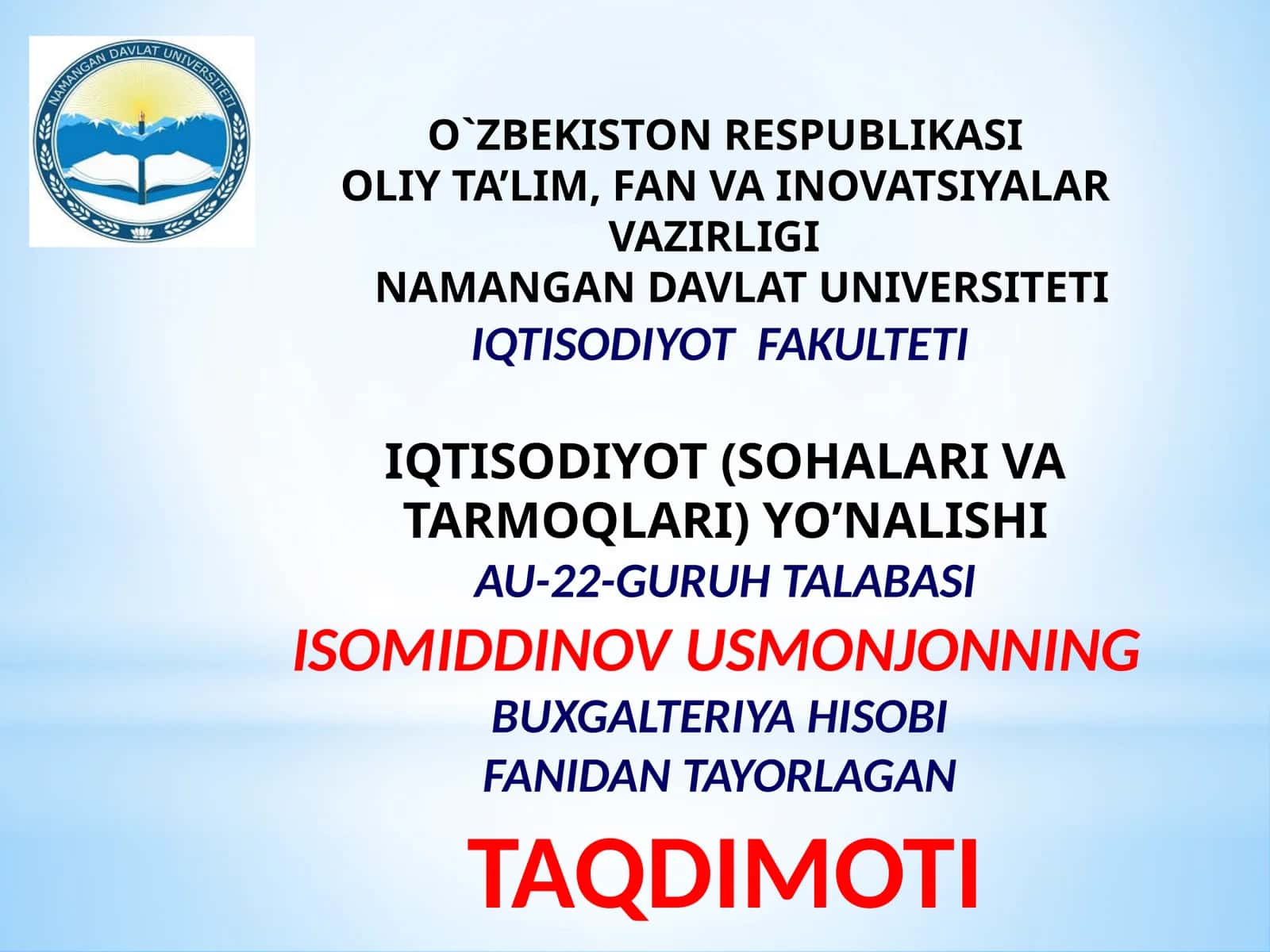 NAMANGAN DAVLAT UNIVERSITETI

O`ZBEKISTON RESPUBLIKASI
OLIY TA’LIM, FAN VA INOVATSIYALAR VAZIRLIGI
NAMANGAN DAVLAT UNIVERSITETI
IQTISODIYOT FAKULTETI

IQTISODIYOT (SOHALARI VA TARMOQLARI) YO’NALISHI
AU-22-GURUH TALABASI
ISOMIDDINOV USMONJONNING
BUXGALTERIYA HISOBI
FANIDAN TAYORLAGAN
TAQDIMOTI